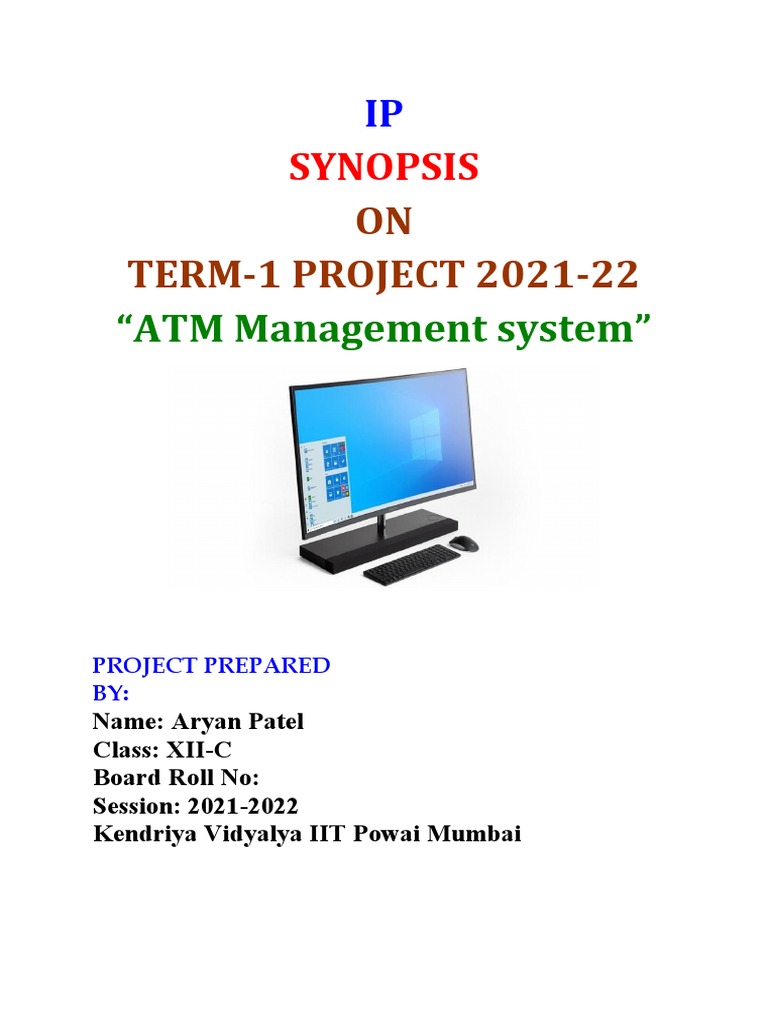 IP
SYNOPSIS
ON
TERM-1 PROJECT 2021-22
“ATM Management system”

PROJECT PREPARED BY:
Name: Aryan Patel
Class: XII-C
Board Roll No:
Session: 2021-2022
Kendriya Vidyalya IIT Powai Mumbai